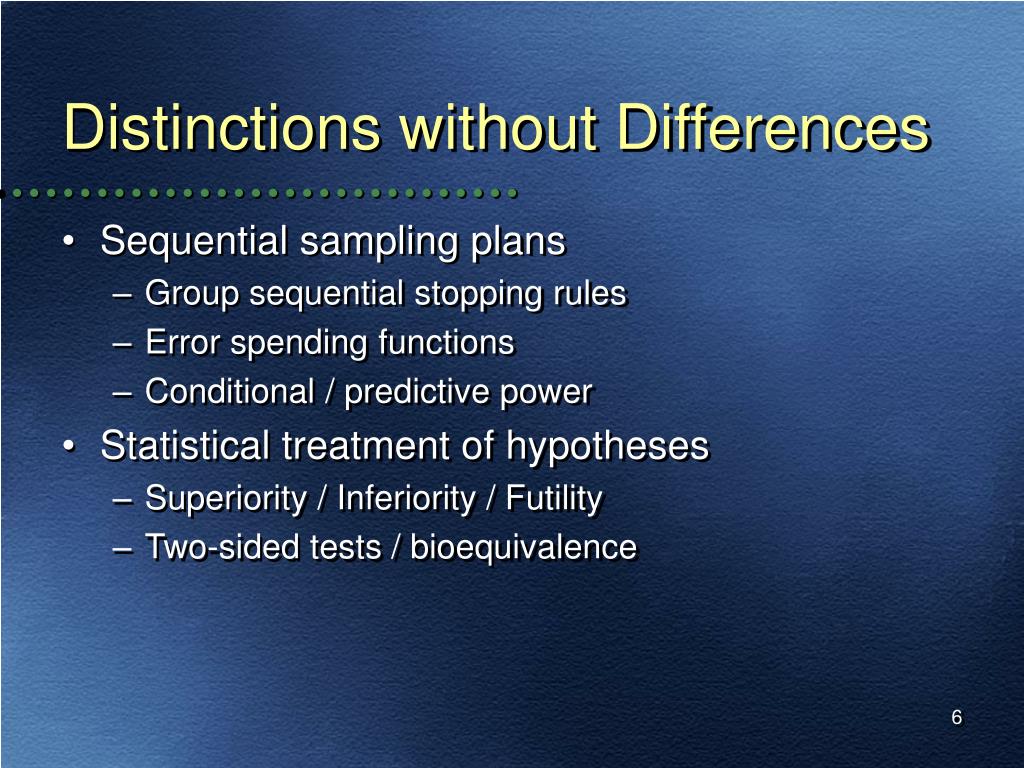 Distinctions without Differences

• Sequential sampling plans
– Group sequential stopping rules
– Error spending functions
– Conditional / predictive power
• Statistical treatment of hypotheses
– Superiority / Inferiority / Futility
– Two-sided tests / bioequivalence

6